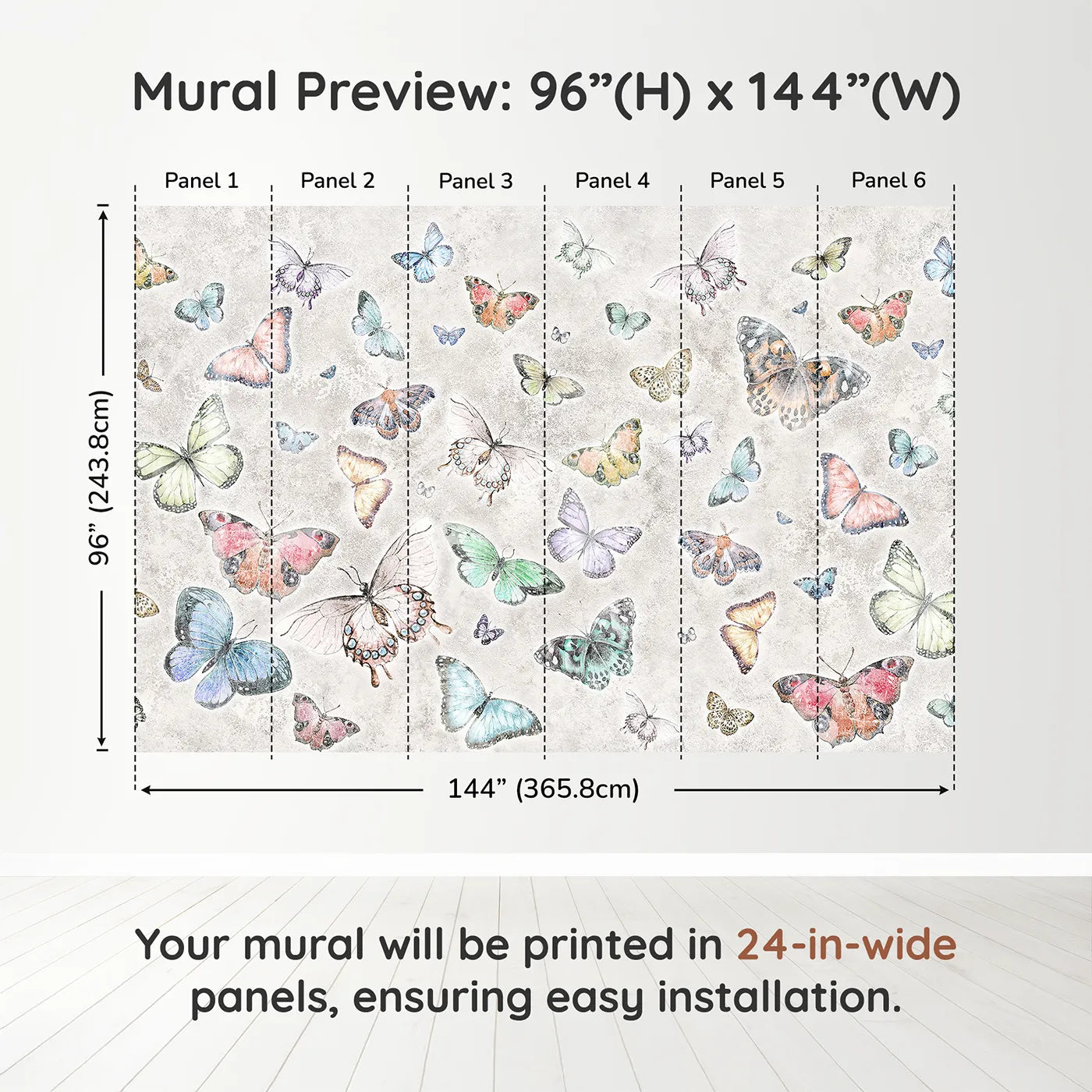 Mural Preview: 96”(H) x 144”(W)

Panel 1 Panel 2 Panel 3 Panel 4 Panel 5 Panel 6

96” (243.8cm)

144” (365.8cm)

Your mural will be printed in 24-in-wide panels, ensuring easy installation.